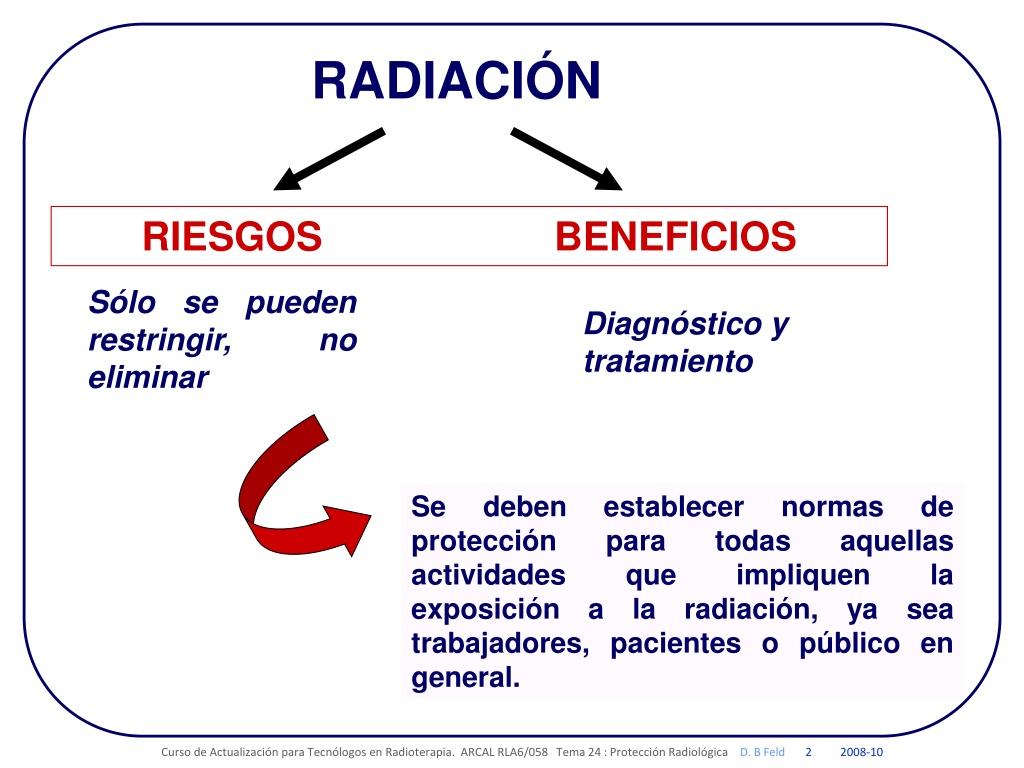 RADIACIÓN

RIESGOS

BENEFICIOS

Sólo se pueden restringir, no eliminar

Diagnóstico y tratamiento

Se deben establecer normas de protección para todas aquellas actividades que impliquen la exposición a la radiación, ya sea trabajadores, pacientes o público en general.

Curso de Actualización para Tecnólogos en Radioterapia. ARCAL RLA6/058 Tema 24 : Protección Radiológica D. B Feld 2 2008-10